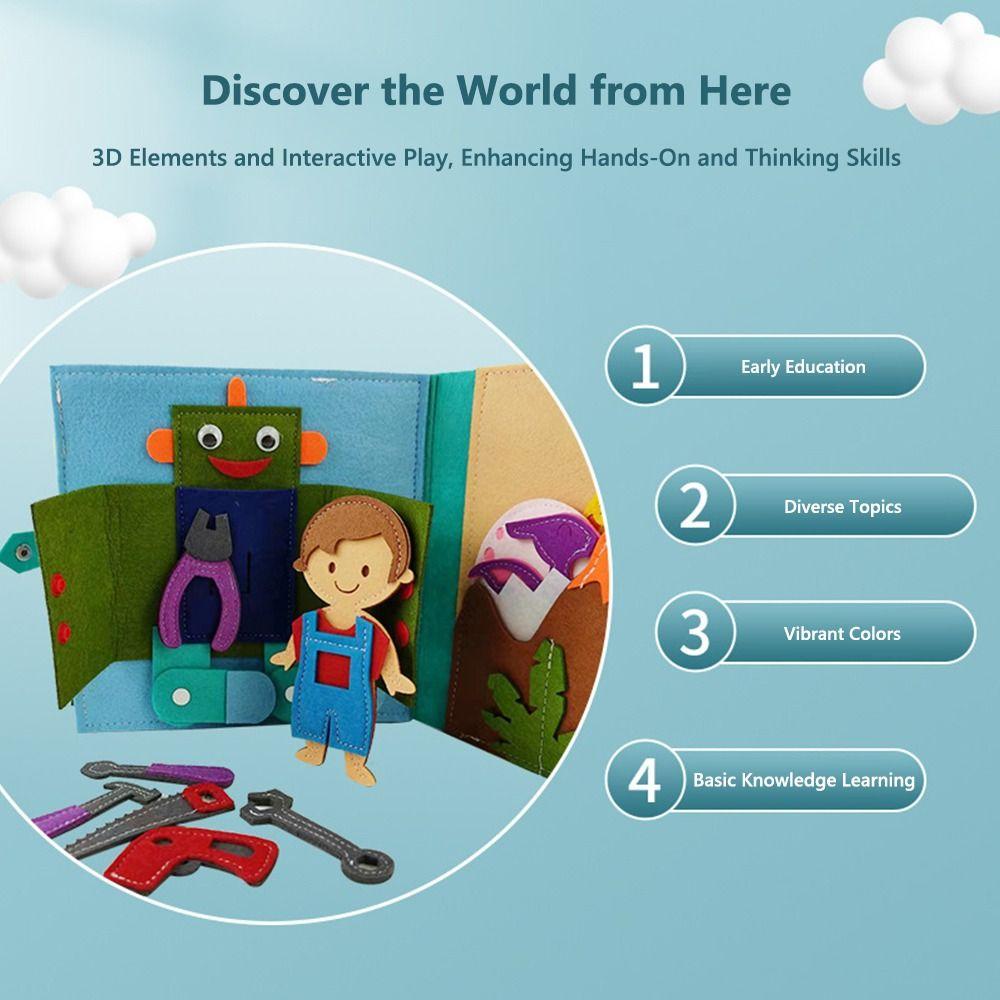 Discover the World from Here

3D Elements and Interactive Play, Enhancing Hands-On and Thinking Skills

1 Early Education

2 Diverse Topics

3 Vibrant Colors

4 Basic Knowledge Learning